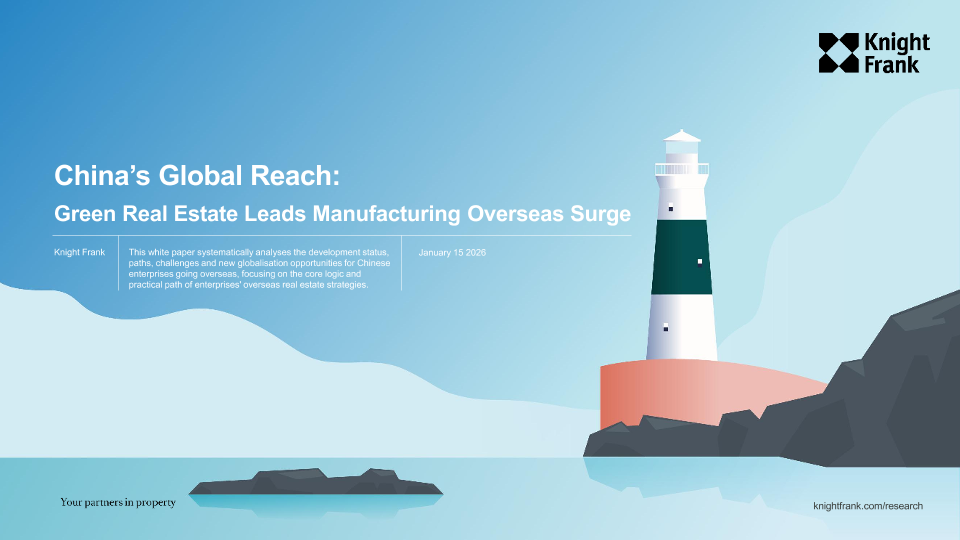 Knight Frank

China's Global Reach:

Green Real Estate Leads Manufacturing Overseas Surge

Knight Frank

This white paper systematically analyses the development status, paths, challenges and new globalisation opportunities for Chinese enterprises going overseas, focusing on the core logic and practical path of enterprises' overseas real estate strategies.

January 15 2026

Your partners in property

knightfrank.com/research